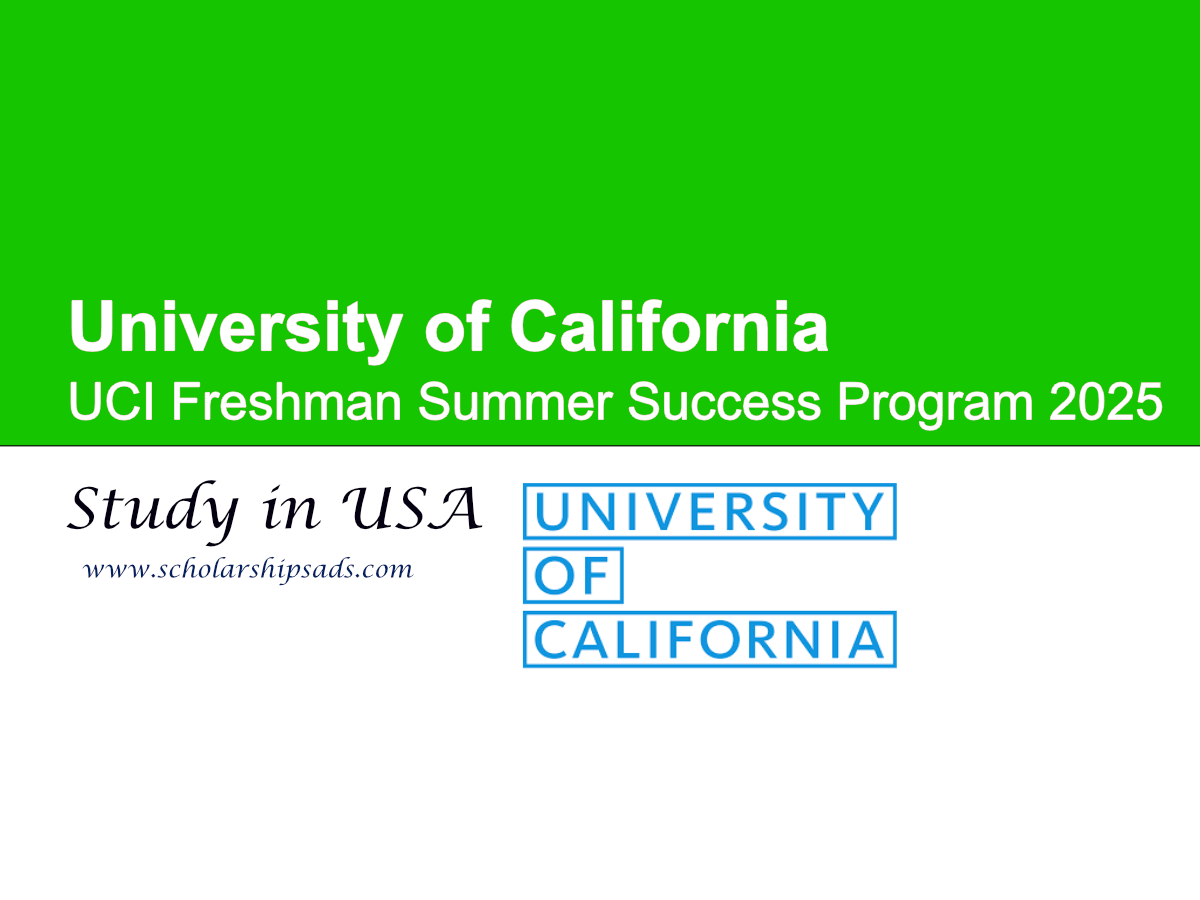 University of California
UCI Freshman Summer Success Program 2025

Study in USA
www.scholarshipsads.com

UNIVERSITY
OF
CALIFORNIA